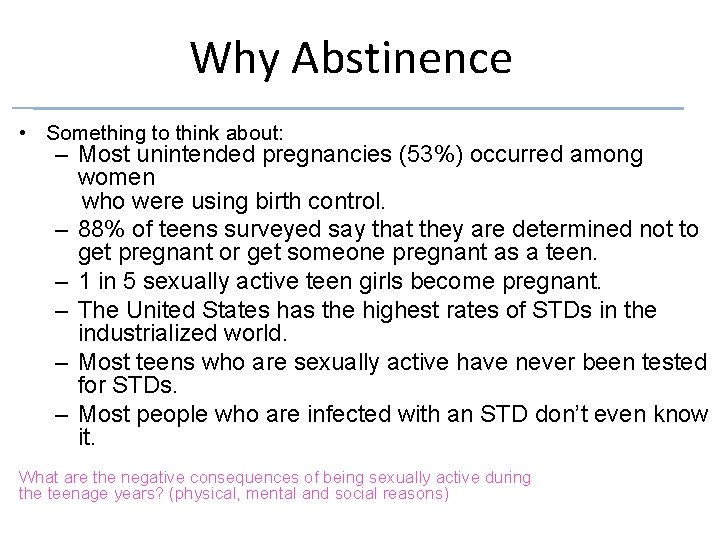 Why Abstinence

• Something to think about:
– Most unintended pregnancies (53%) occurred among women who were using birth control.
– 88% of teens surveyed say that they are determined not to get pregnant or get someone pregnant as a teen.
– 1 in 5 sexually active teen girls become pregnant.
– The United States has the highest rates of STDs in the industrialized world.
– Most teens who are sexually active have never been tested for STDs.
– Most people who are infected with an STD don't even know it.

What are the negative consequences of being sexually active during the teenage years? (physical, mental and social reasons)